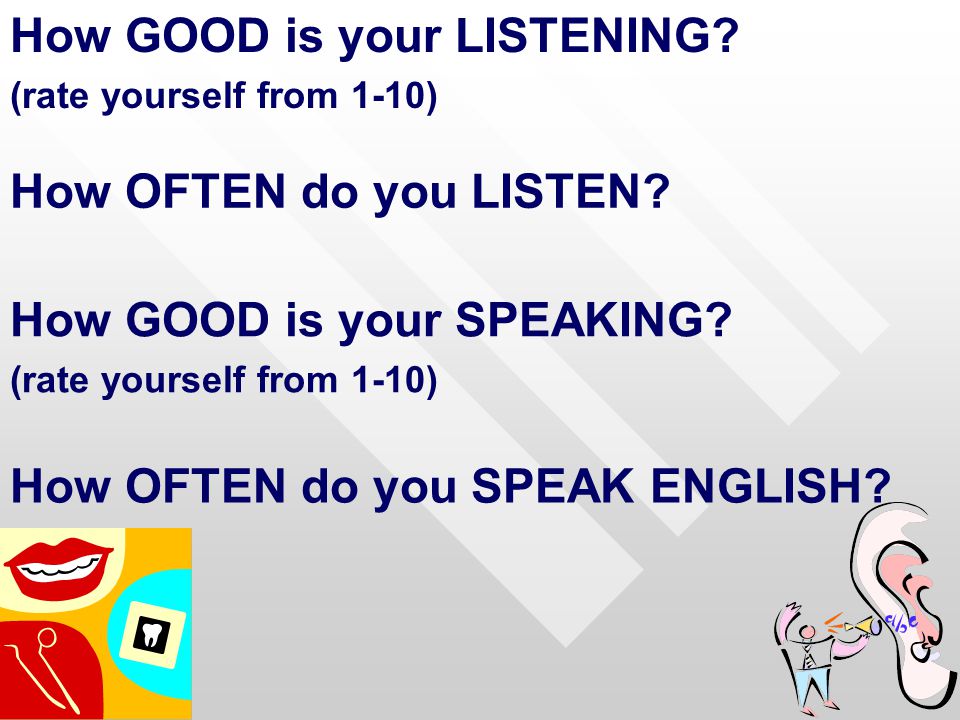 How GOOD is your LISTENING?
(rate yourself from 1-10)

How OFTEN do you LISTEN?

How GOOD is your SPEAKING?
(rate yourself from 1-10)

How OFTEN do you SPEAK ENGLISH?